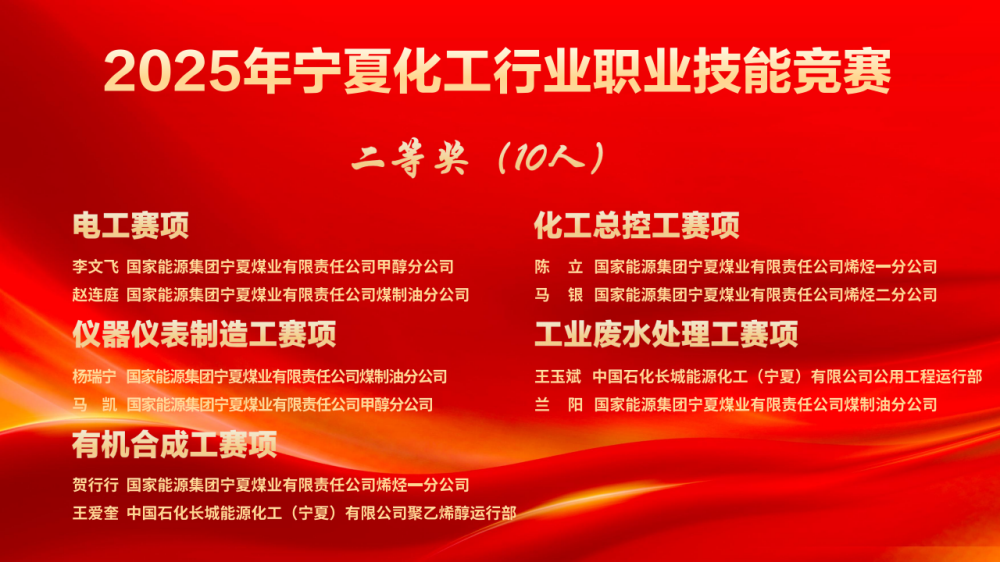 2025年宁夏化工行业职业技能竞赛

二等奖（10人）

电工赛项

李文飞 国家能源集团宁夏煤业有限责任公司甲醇分公司

赵连庭 国家能源集团宁夏煤业有限责任公司煤制油分公司

仪器仪表制造工赛项

杨瑞宁 国家能源集团宁夏煤业有限责任公司煤制油分公司

马 凯 国家能源集团宁夏煤业有限责任公司甲醇分公司

有机合成工赛项

贺行行 国家能源集团宁夏煤业有限责任公司烯烃一分公司

王爱奎 中国石化长城能源化工（宁夏）有限公司聚乙烯醇运行部

化工总控工赛项

陈 立 国家能源集团宁夏煤业有限责任公司烯烃一分公司

马 银 国家能源集团宁夏煤业有限责任公司烯烃二分公司

工业废水处理工赛项

王玉斌 中国石化长城能源化工（宁夏）有限公司公用工程运行部

兰 阳 国家能源集团宁夏煤业有限责任公司煤制油分公司